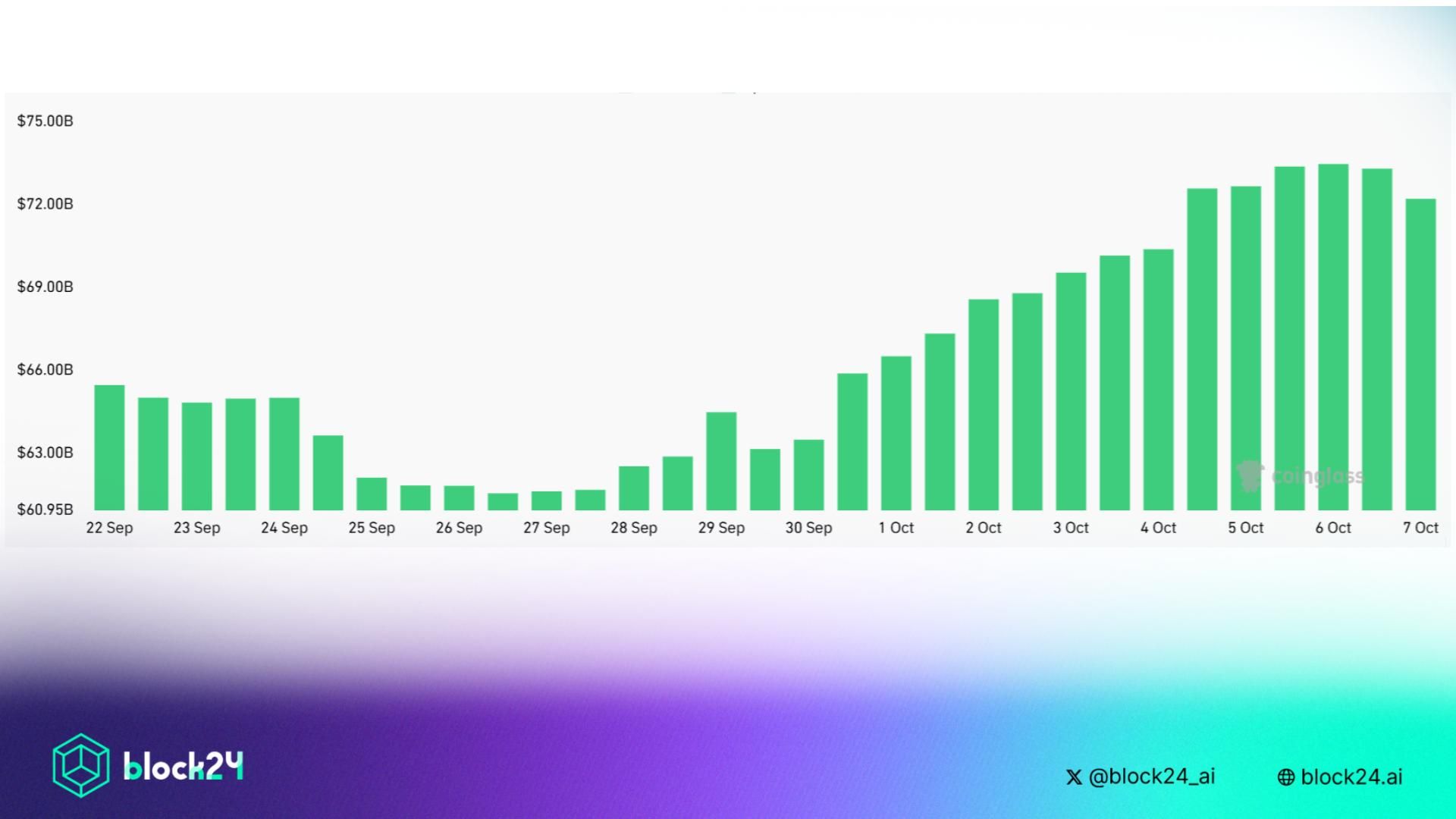 $75.00B
$72.00B
$69.00B
$66.00B
$63.00B
$60.95B

22 Sep 23 Sep 24 Sep 25 Sep 26 Sep 27 Sep 28 Sep 29 Sep 30 Sep 1 Oct 2 Oct 3 Oct 4 Oct 5 Oct 6 Oct 7 Oct

coinglass

block24

@block24_ai

block24.ai